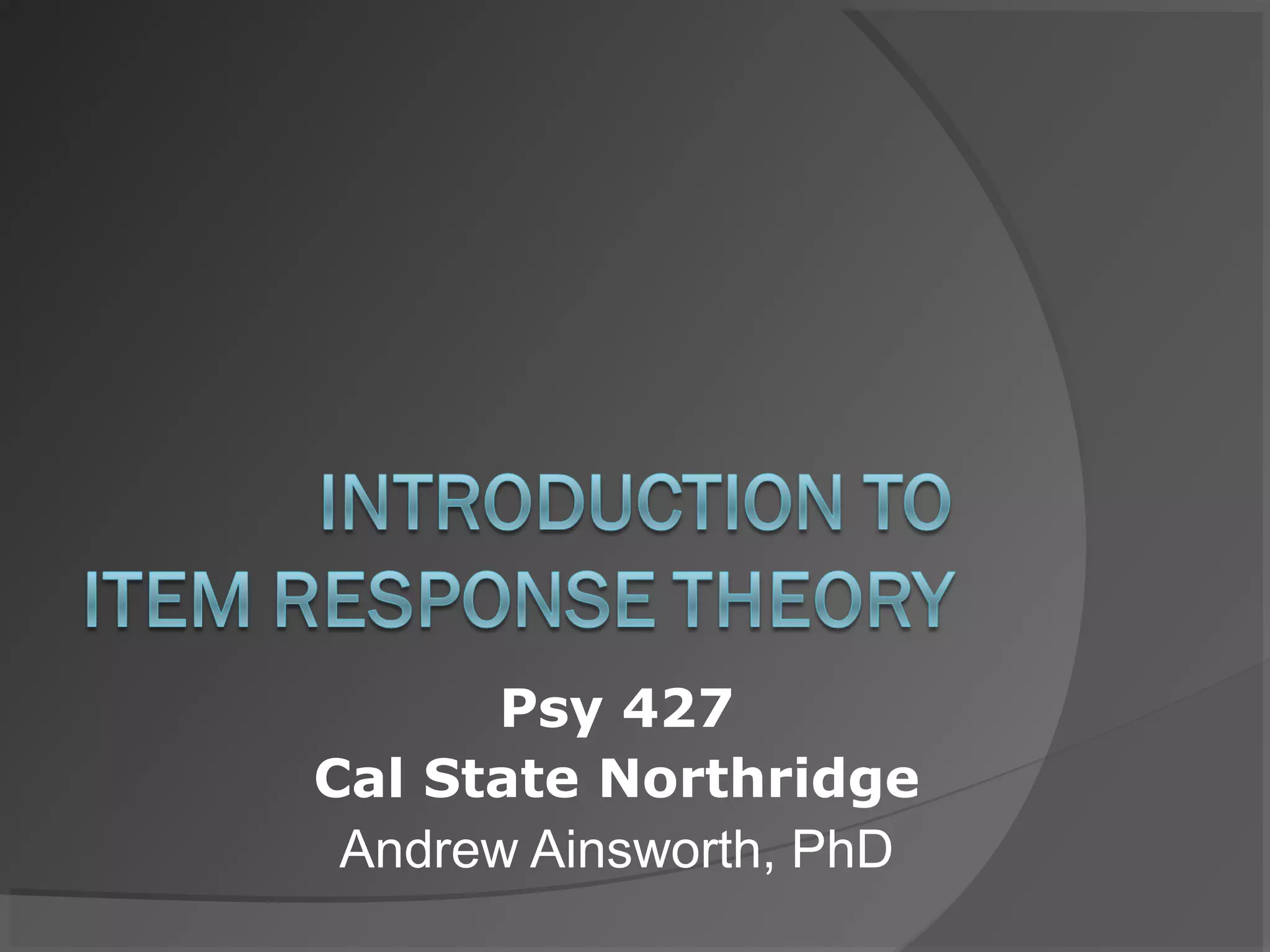 INTRODUCTION TO ITEM RESPONSE THEORY

Psy 427
Cal State Northridge
Andrew Ainsworth, PhD